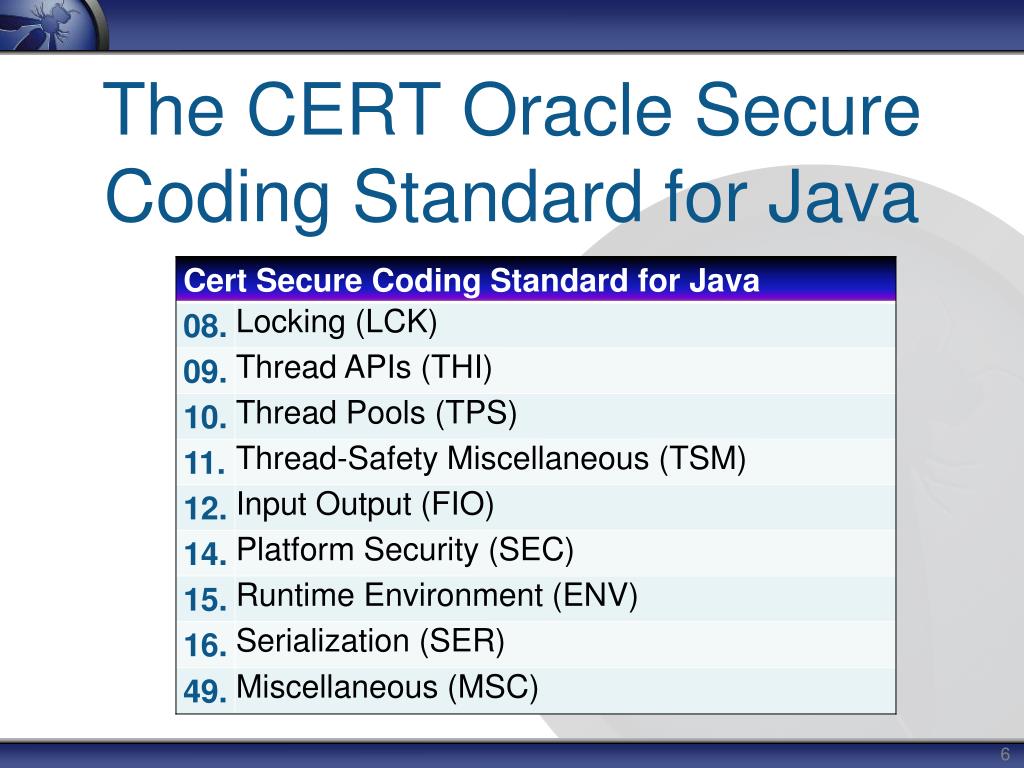 The CERT Oracle Secure Coding Standard for Java

| Cert Secure Coding Standard for Java | |
|---|---|
| 08. | Locking (LCK) |
| 09. | Thread APIs (THI) |
| 10. | Thread Pools (TPS) |
| 11. | Thread-Safety Miscellaneous (TSM) |
| 12. | Input Output (FIO) |
| 14. | Platform Security (SEC) |
| 15. | Runtime Environment (ENV) |
| 16. | Serialization (SER) |
| 49. | Miscellaneous (MSC) |

6